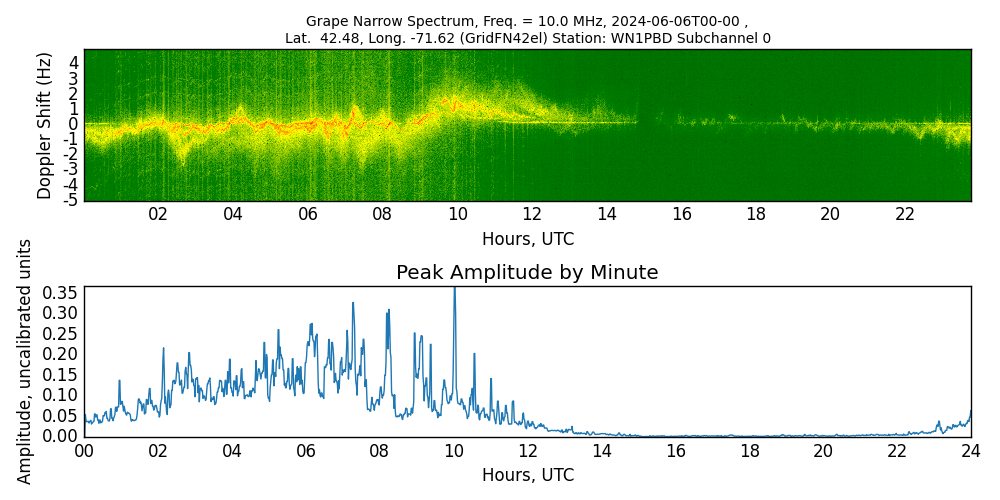 Grape Narrow Spectrum, Freq. = 10.0 MHz, 2024-06-06T00-00 ,
Lat. 42.48, Long. -71.62 (GridFN42el) Station: WN1PBD Subchannel 0

Doppler Shift (Hz)
4
3
2
1
0
-1
-2
-3
-4
-5

02 04 06 08 10 12 14 16 18 20 22
Hours, UTC

Peak Amplitude by Minute

Amplitude, uncalibrated units
0.35
0.30
0.25
0.20
0.15
0.10
0.05
0.00

00 02 04 06 08 10 12 14 16 18 20 22 24
Hours, UTC